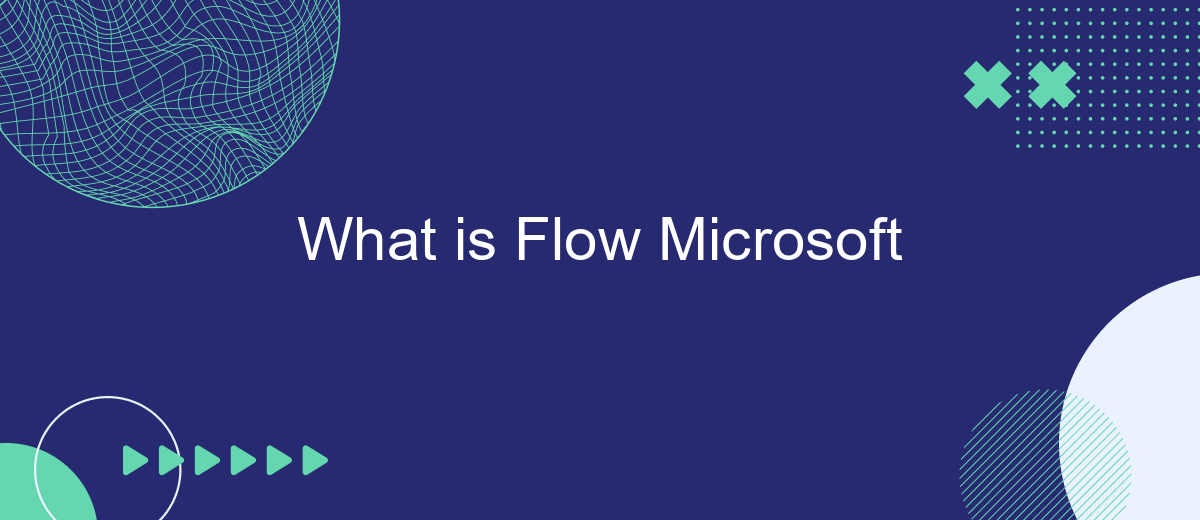 What is Flow Microsoft